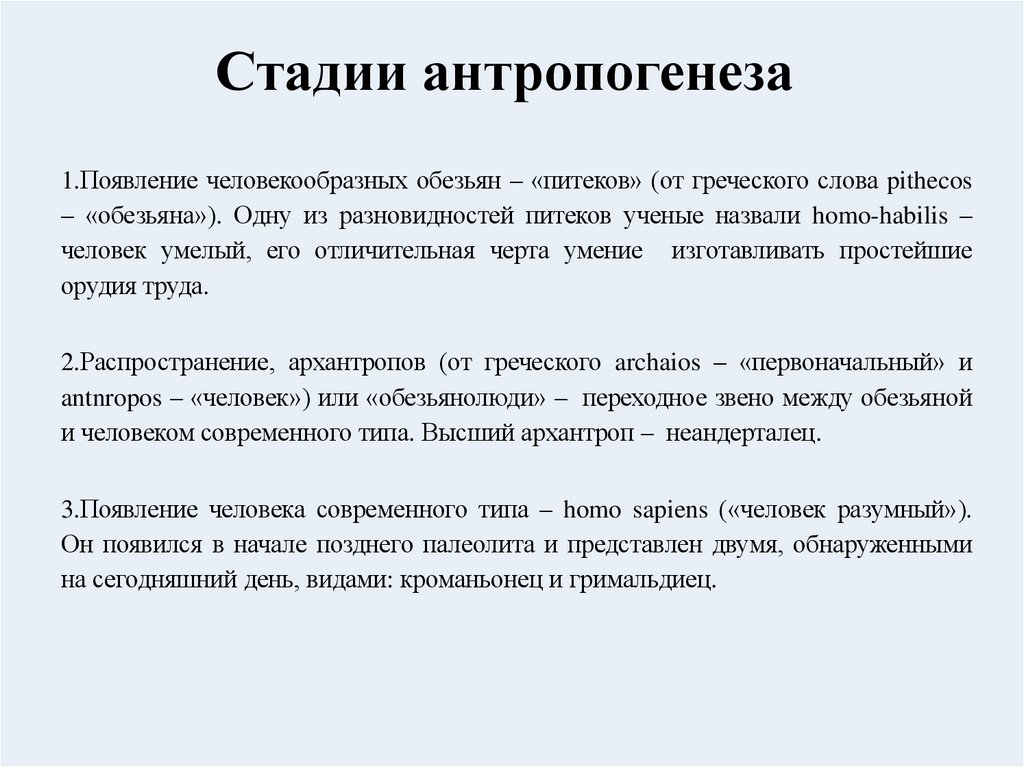 Стадии антропогенеза

1.Появление человекообразных обезьян – «питеков» (от греческого слова pithecos – «обезьяна»). Одну из разновидностей питеков ученые назвали homo-habilis – человек умелый, его отличительная черта умение изготавливать простейшие орудия труда.

2.Распространение, архантропов (от греческого archaios – «первоначальный» и antnropos – «человек») или «обезьянолюди» – переходное звено между обезьяной и человеком современного типа. Высший архантроп – неандерталец.

3.Появление человека современного типа – homo sapiens («человек разумный»). Он появился в начале позднего палеолита и представлен двумя, обнаруженными на сегодняшний день, видами: кроманьонец и гримальдиец.